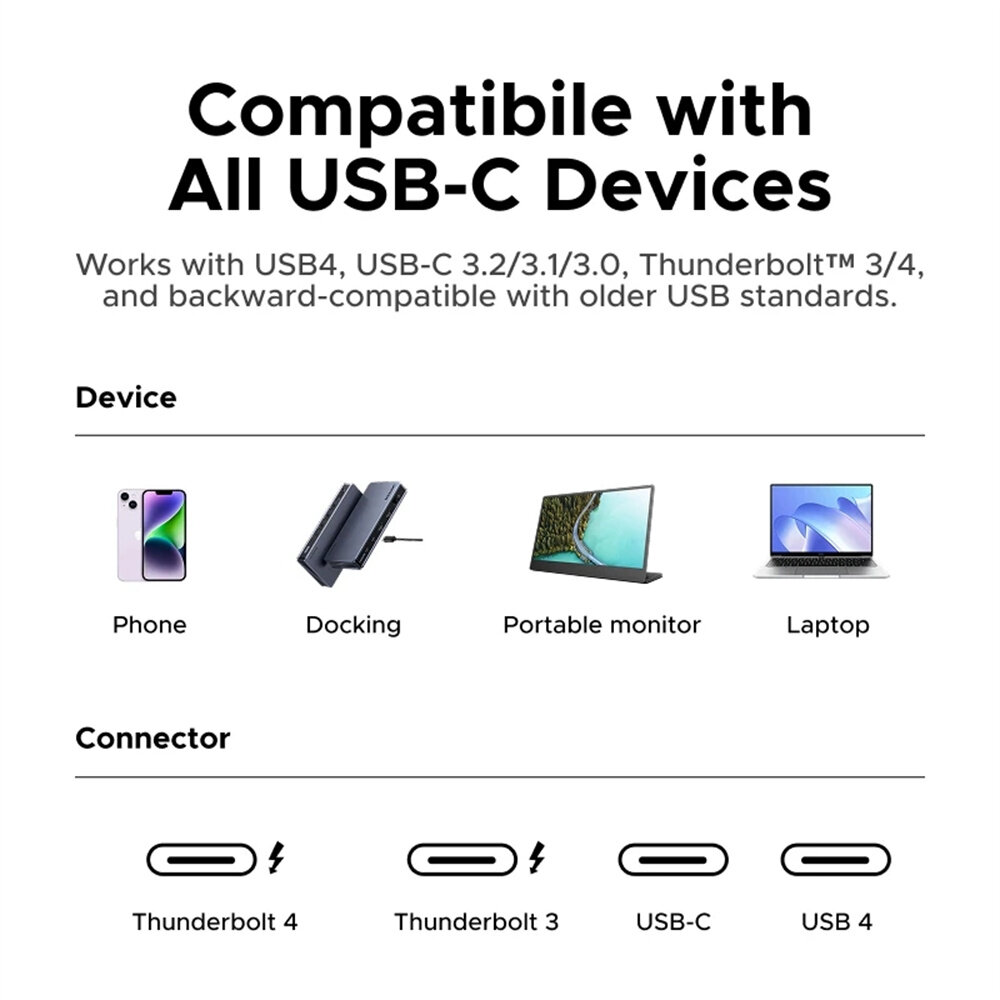 Compatibile with All USB-C Devices

Works with USB4, USB-C 3.2/3.1/3.0, Thunderbolt™ 3/4, and backward-compatible with older USB standards.

Device

Phone

Docking

Portable monitor

Laptop

Connector

Thunderbolt 4

Thunderbolt 3

USB-C

USB 4